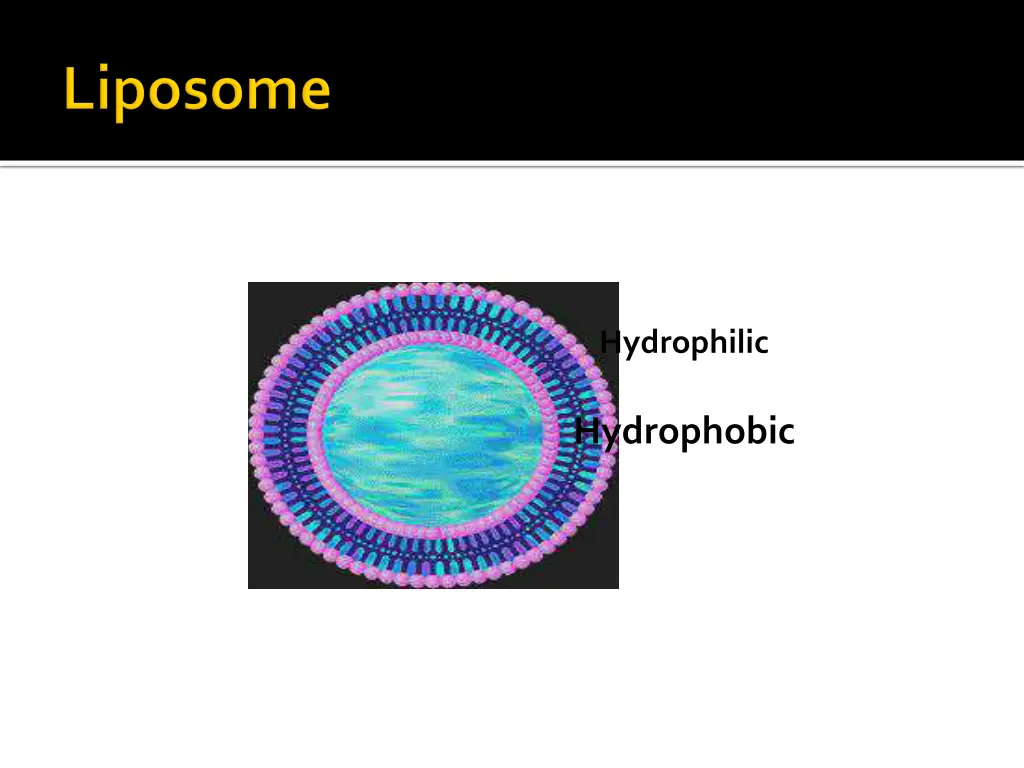 Liposome

Hydrophilic

Hydrophobic